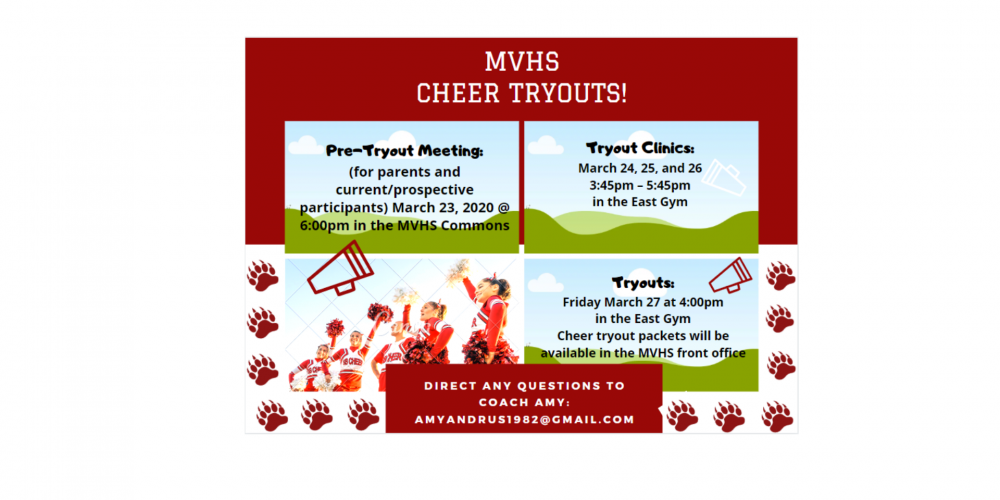 MVHS
CHEER TRYOUTS!

Pre-Tryout Meeting:
(for parents and current/prospective participants) March 23, 2020 @ 6:00pm in the MVHS Commons

Tryout Clinics:
March 24, 25, and 26
3:45pm – 5:45pm
in the East Gym

Tryouts:
Friday March 27 at 4:00pm
in the East Gym
Cheer tryout packets will be available in the MVHS front office

DIRECT ANY QUESTIONS TO COACH AMY:
AMYANDRUS1982@GMAIL.COM